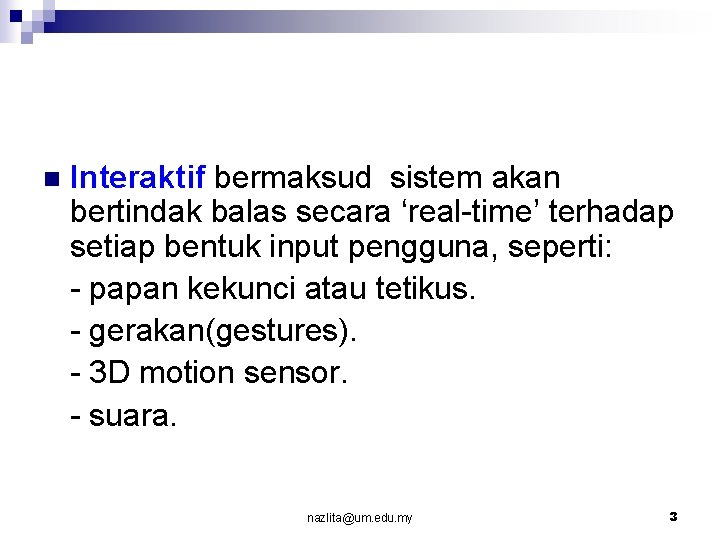 Interaktif bermaksud sistem akan bertindak balas secara ‘real-time’ terhadap setiap bentuk input pengguna, seperti:

- papan kekunci atau tetikus.

- gerakan(gestures).

- 3D motion sensor.

- suara.

nazlita@um.edu.my

3